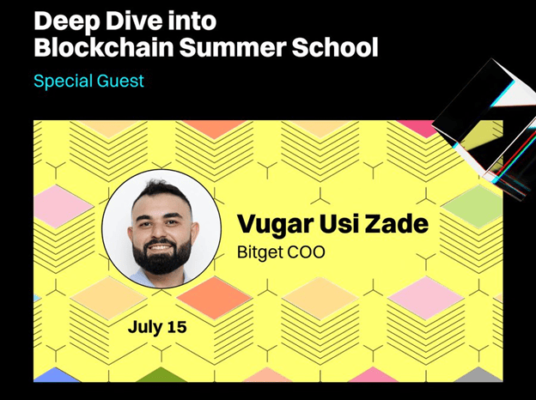 Deep Dive into Blockchain Summer School

Special Guest

Vugar Usi Zade
Bitget COO

July 15